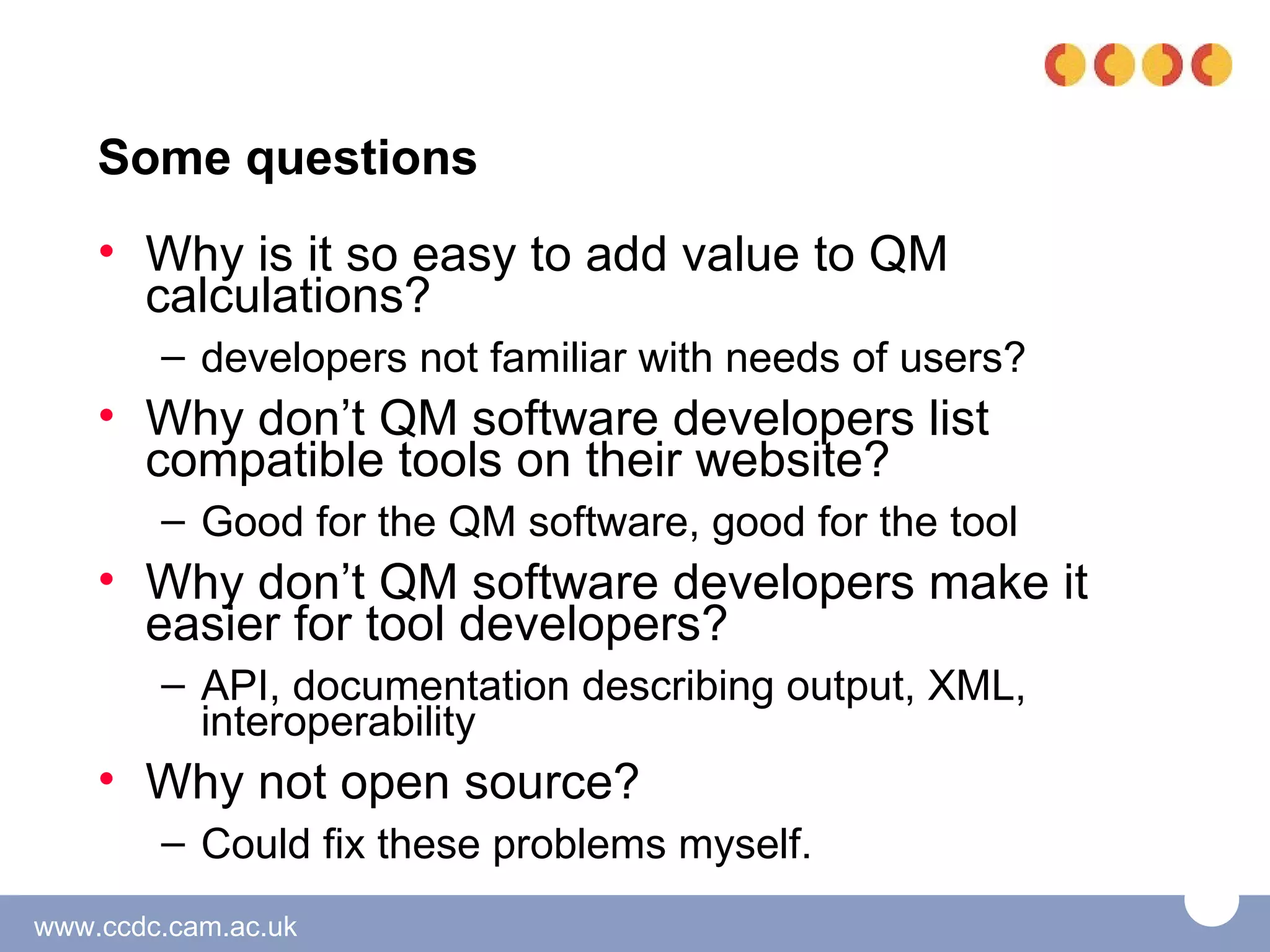 Some questions

• Why is it so easy to add value to QM calculations?
– developers not familiar with needs of users?

• Why don’t QM software developers list compatible tools on their website?
– Good for the QM software, good for the tool

• Why don’t QM software developers make it easier for tool developers?
– API, documentation describing output, XML, interoperability

• Why not open source?
– Could fix these problems myself.

www.ccdc.cam.ac.uk